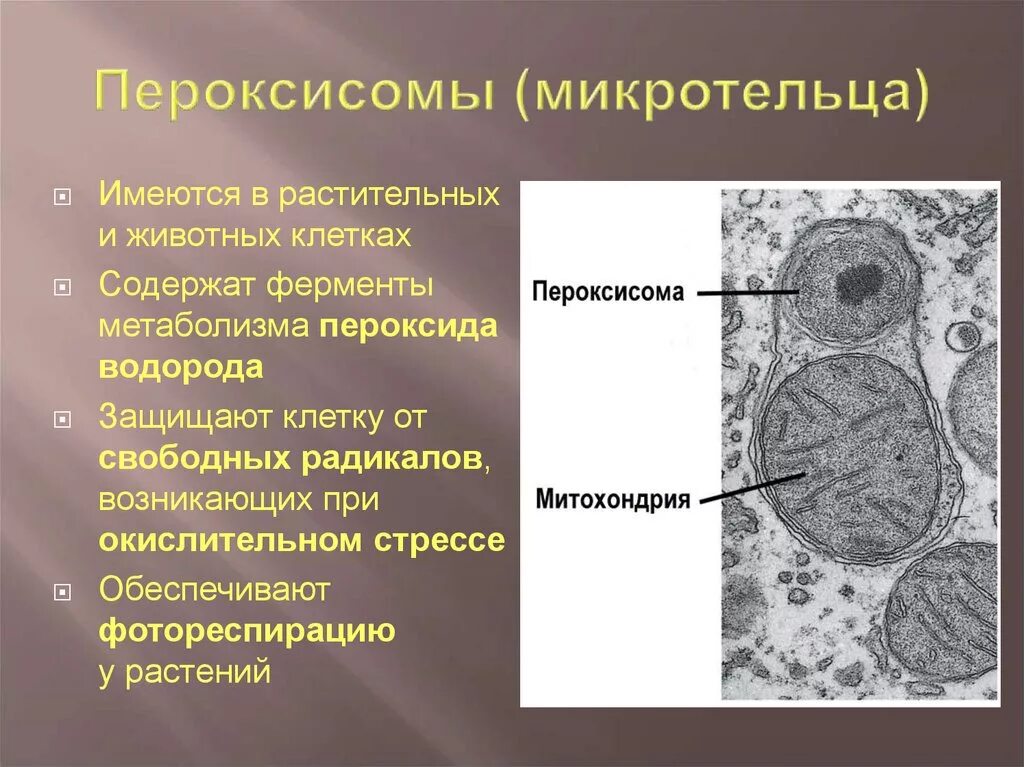 Пероксисомы (микротельца)

Имеются в растительных и животных клетках

Содержат ферменты метаболизма пероксида водорода

Защищают клетку от свободных радикалов, возникающих при окислительном стрессе

Обеспечивают фотореспирацию у растений

Пероксисома

Митохондрия